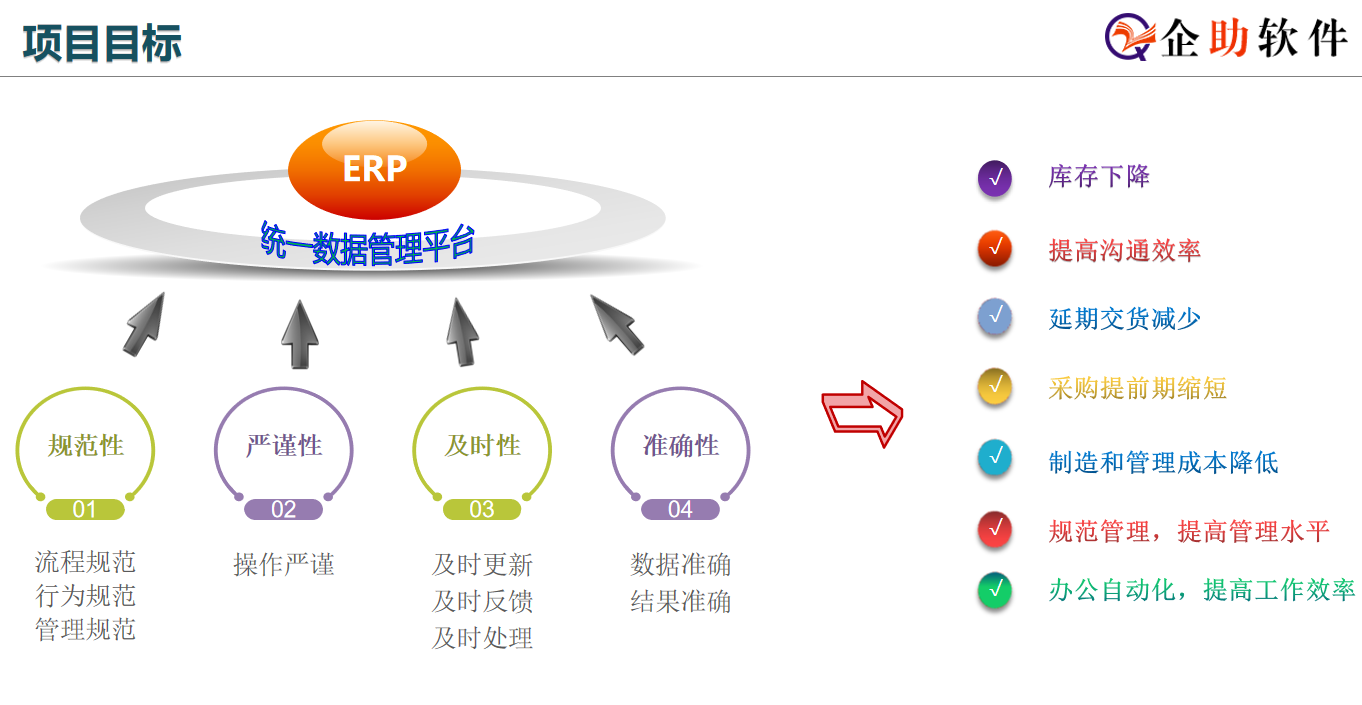 项目目标

企助软件

ERP

统一数据管理平台

规范性
01
流程规范
行为规范
管理规范

严谨性
02
操作严谨

及时性
03
及时更新
及时反馈
及时处理

准确性
04
数据准确
结果准确

√ 库存下降

√ 提高沟通效率

√ 延期交货减少

√ 采购提前期缩短

√ 制造和管理成本降低

√ 规范管理，提高管理水平

√ 办公自动化，提高工作效率